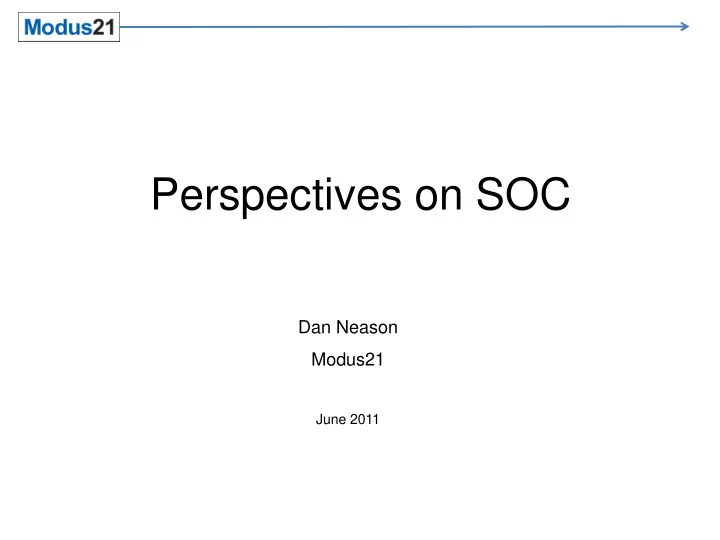 Modus21

Perspectives on SOC

Dan Neason

Modus21

June 2011